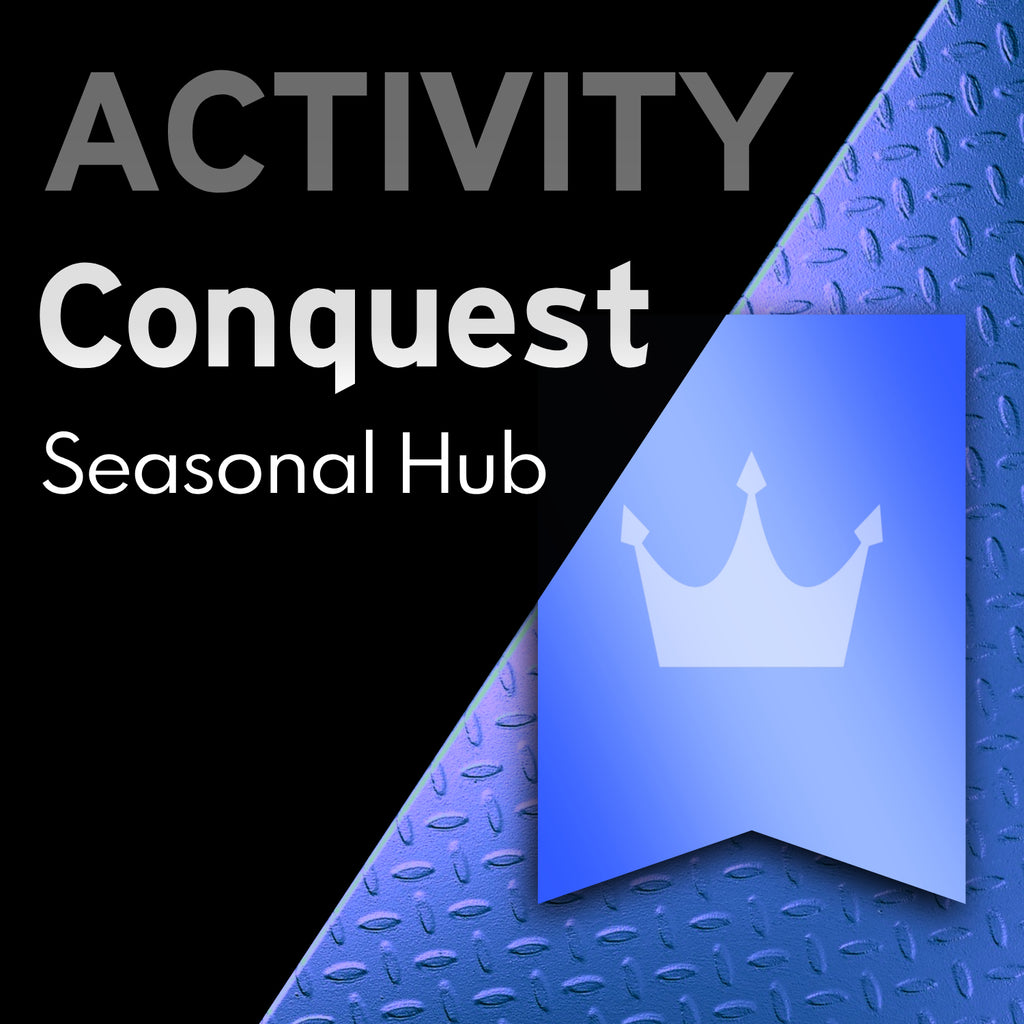 ACTIVITY
Conquest
Seasonal Hub